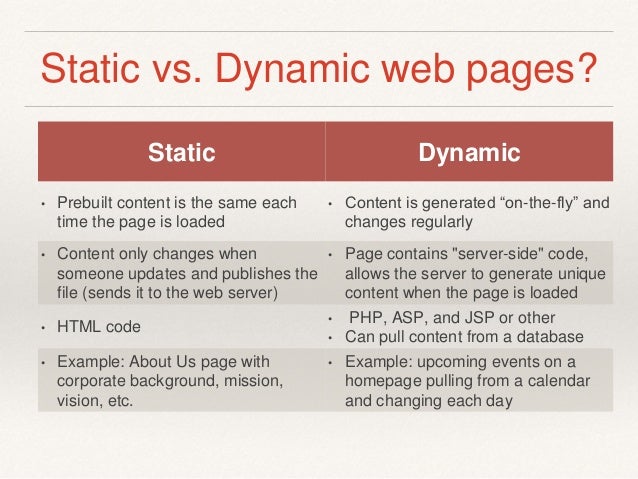 Static vs. Dynamic web pages?

| Static | Dynamic |
|---|---|
| • Prebuilt content is the same each time the page is loaded | • Content is generated “on-the-fly” and changes regularly |
| • Content only changes when someone updates and publishes the file (sends it to the web server) | • Page contains "server-side" code, allows the server to generate unique content when the page is loaded |
| • HTML code | • PHP, ASP, and JSP or other • Can pull content from a database |
| • Example: About Us page with corporate background, mission, vision, etc. | • Example: upcoming events on a homepage pulling from a calendar and changing each day |